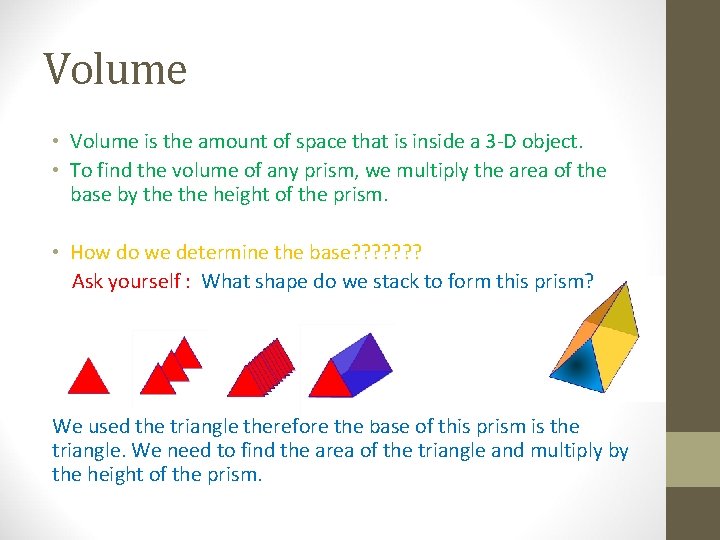 Volume

• Volume is the amount of space that is inside a 3-D object.
• To find the volume of any prism, we multiply the area of the base by the the height of the prism.

• How do we determine the base???????
Ask yourself : What shape do we stack to form this prism?

We used the triangle therefore the base of this prism is the triangle. We need to find the area of the triangle and multiply by the height of the prism.